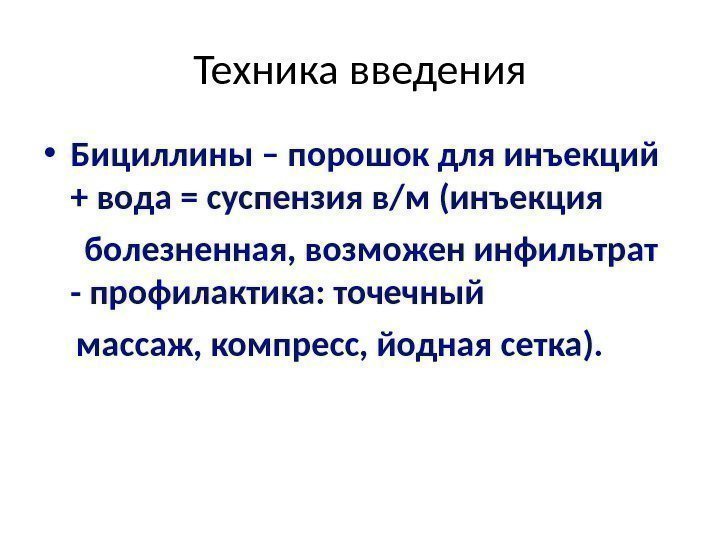 Техника введения

• Бициллины – порошок для инъекций + вода = суспензия в/м (инъекция

болезненная, возможен инфильтрат - профилактика: точечный

массаж, компресс, йодная сетка).